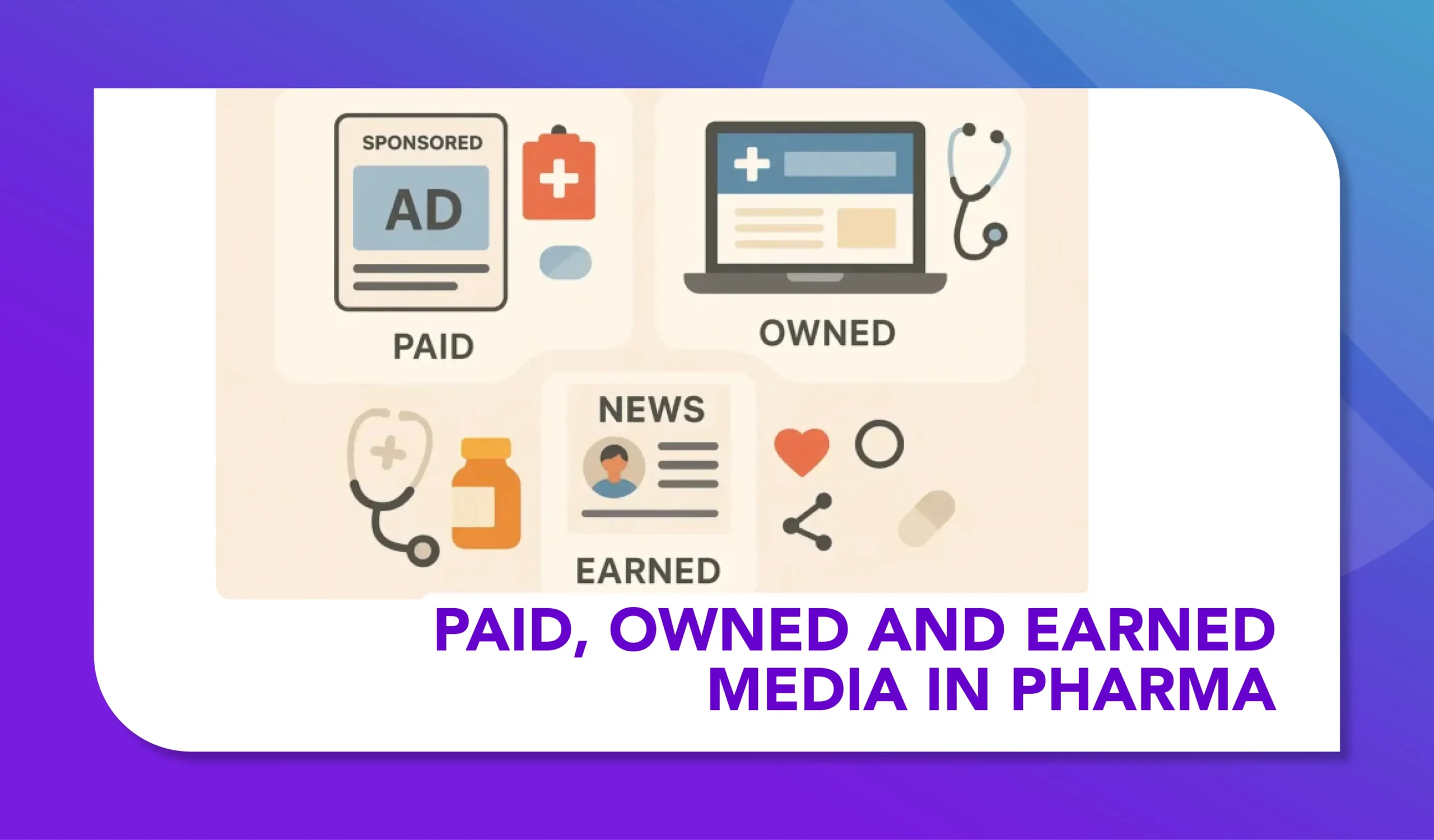 SPONSORED

AD

PAID

OWNED

NEWS

EARNED

PAID, OWNED AND EARNED MEDIA IN PHARMA